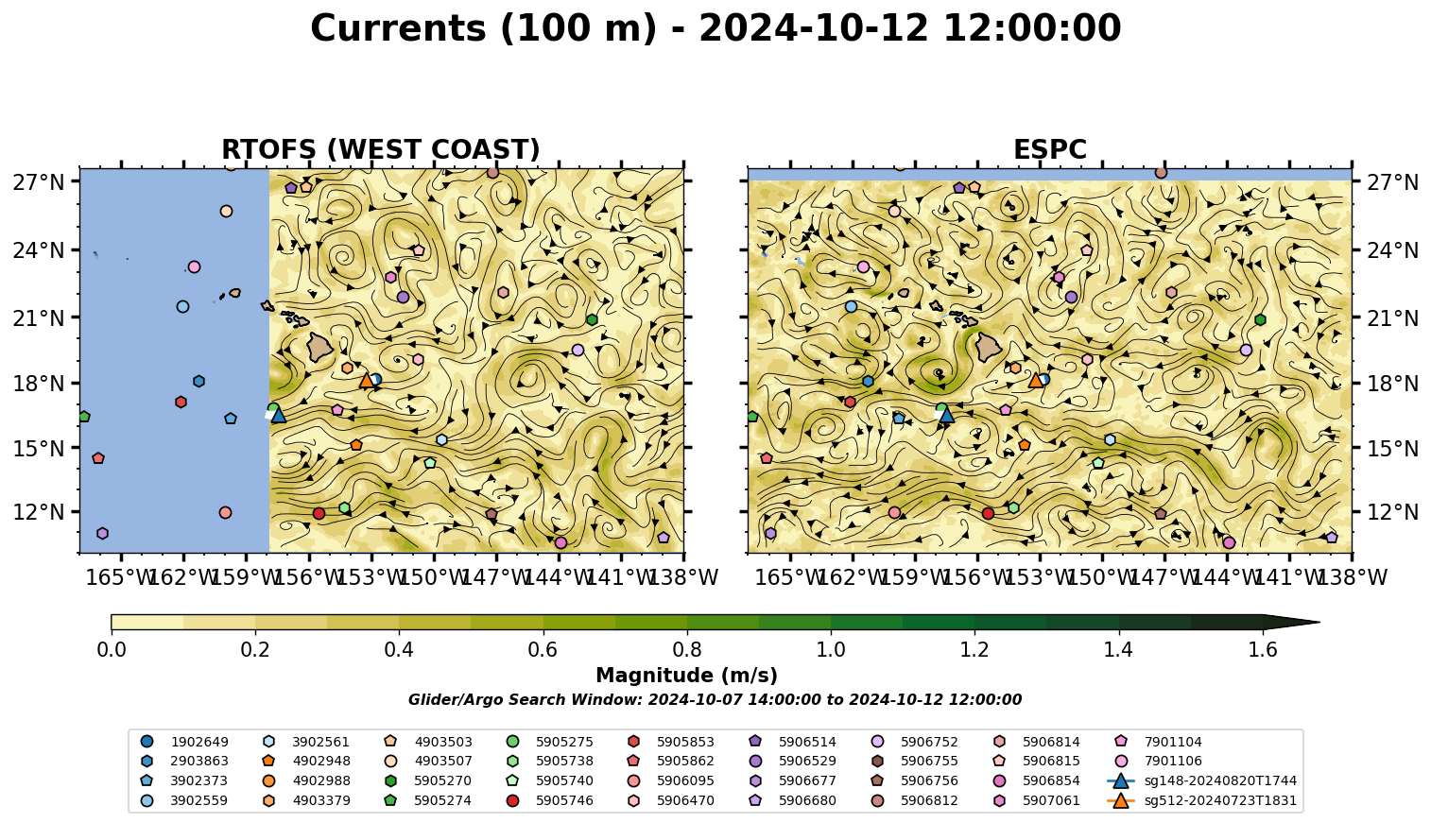 Currents (100 m) - 2024-10-12 12:00:00

RTOFS (WEST COAST)

27°N
24°N
21°N
18°N
15°N
12°N

165°W 162°W 159°W 156°W 153°W 150°W 147°W 144°W 141°W 138°W

ESPC

27°N
24°N
21°N
18°N
15°N
12°N

165°W 162°W 159°W 156°W 153°W 150°W 147°W 144°W 141°W 138°W

0.0 0.2 0.4 0.6 0.8 1.0 1.2 1.4 1.6

Magnitude (m/s)

Glider/Argo Search Window: 2024-10-07 14:00:00 to 2024-10-12 12:00:00

1902649
2903863
3902373
3902559
3902561
4902948
4902988
4903379
4903503
4903507
5905270
5905274
5905275
5905738
5905740
5905746
5905853
5905862
5906095
5906470
5906514
5906529
5906677
5906680
5906752
5906755
5906756
5906812
5906814
5906815
5906854
5907061
7901104
7901106
sg148-20240820T1744
sg512-20240723T1831